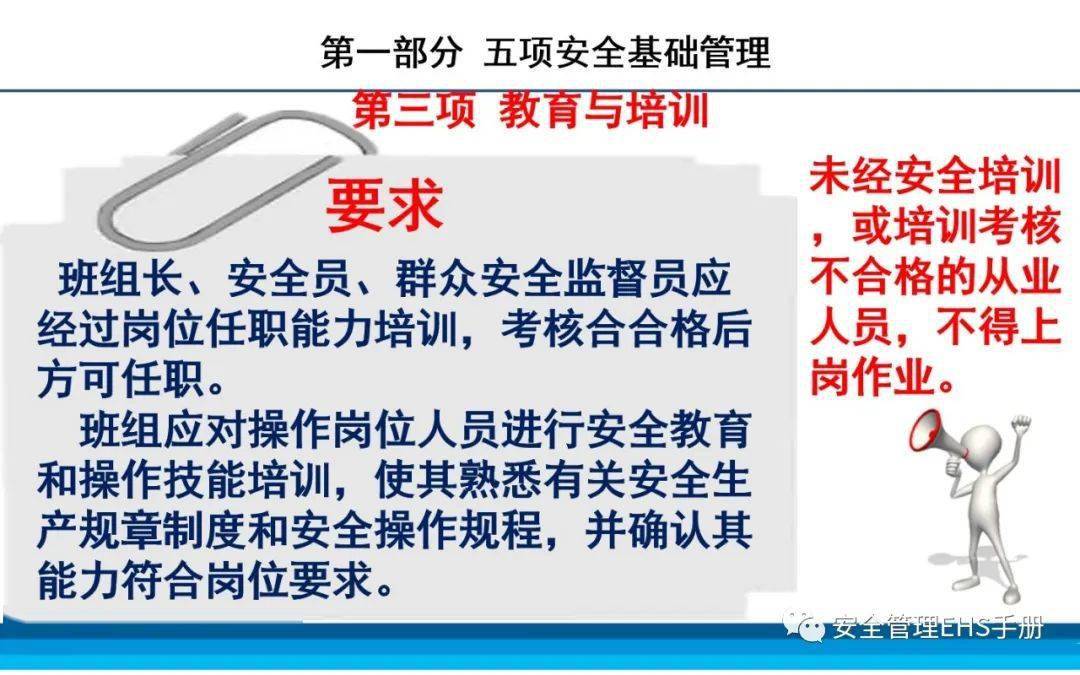 第一部分 五项安全基础管理

第三项 教育与培训

要求

班组长、安全员、群众安全监督员应经过岗位任职能力培训，考核合合格后方可任职。

班组应对操作岗位人员进行安全教育和操作技能培训，使其熟悉有关安全生产规章制度和安全操作规程，并确认其能力符合岗位要求。

未经安全培训，或培训考核不合格的从业人员，不得上岗作业。

安全管理EHS手册